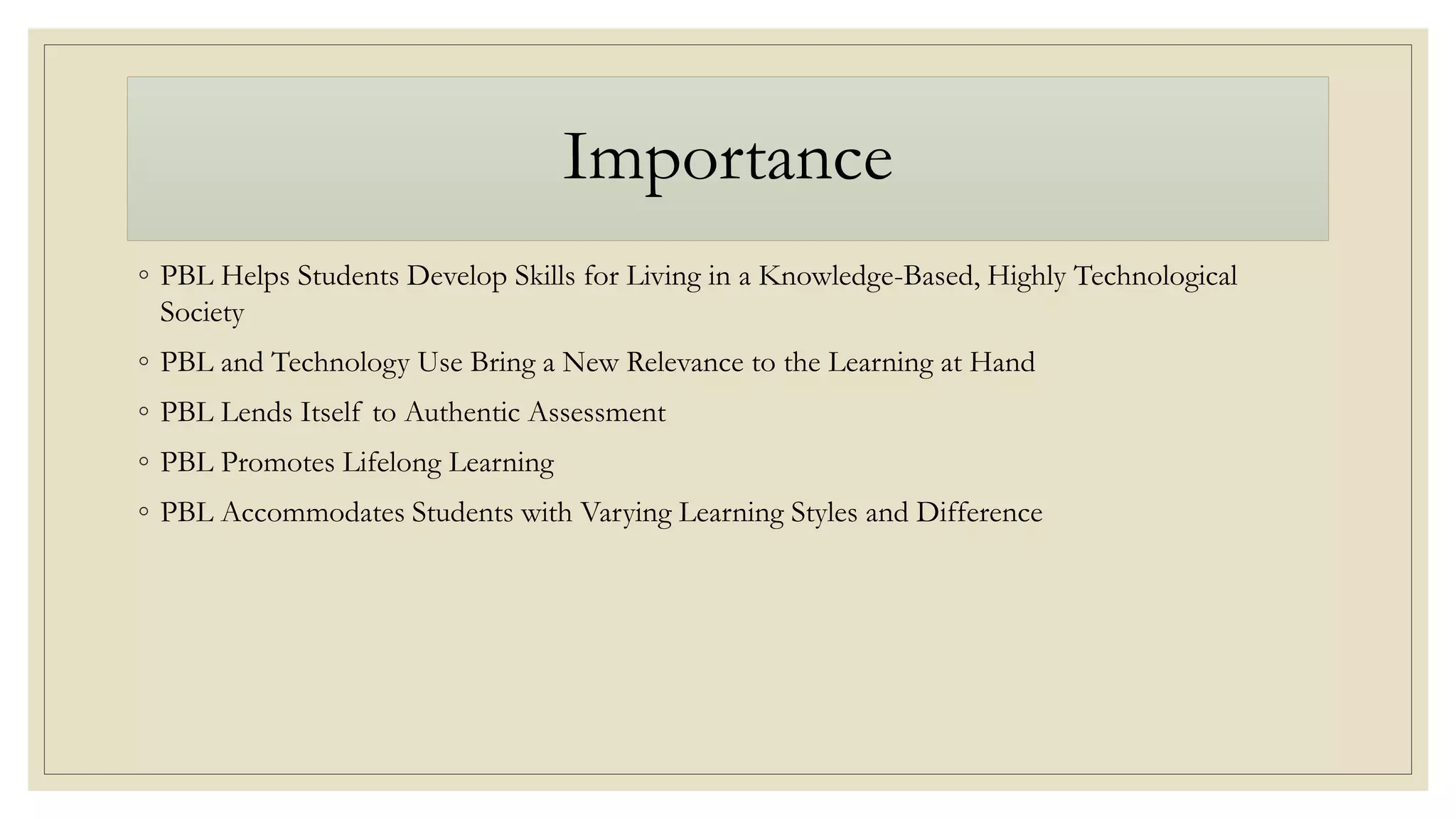 Importance

◦ PBL Helps Students Develop Skills for Living in a Knowledge-Based, Highly Technological Society

◦ PBL and Technology Use Bring a New Relevance to the Learning at Hand

◦ PBL Lends Itself to Authentic Assessment

◦ PBL Promotes Lifelong Learning

◦ PBL Accommodates Students with Varying Learning Styles and Difference